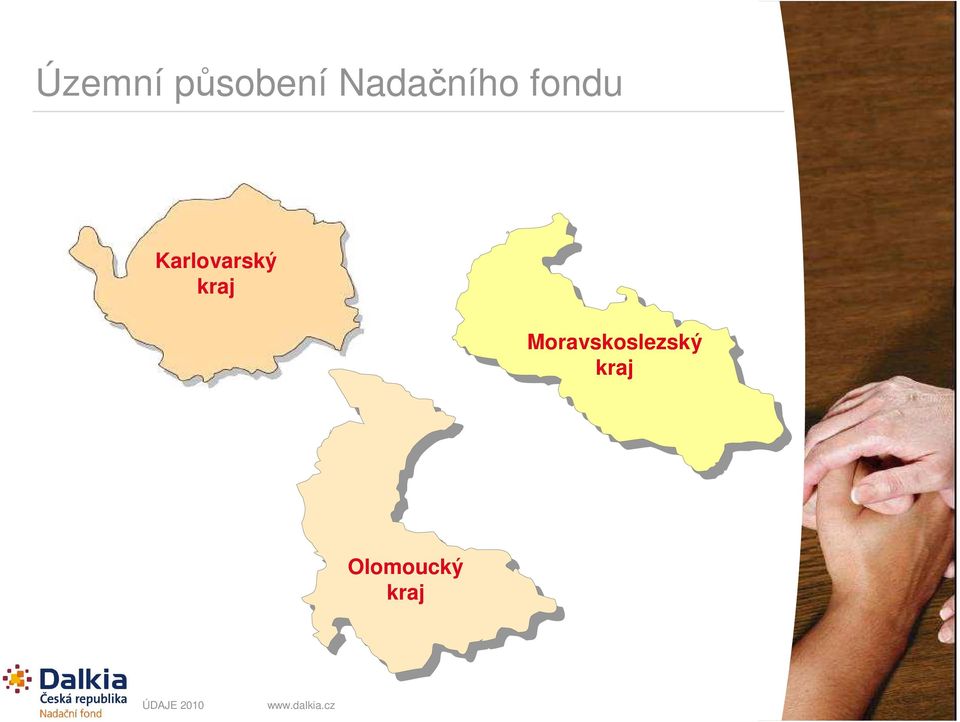 Územní působení Nadačního fondu

Karlovarský kraj

Moravskoslezský kraj

Olomoucký kraj

Dalkia
Česká republika
Nadační fond

ÚDAJE 2010

www.dalkia.cz